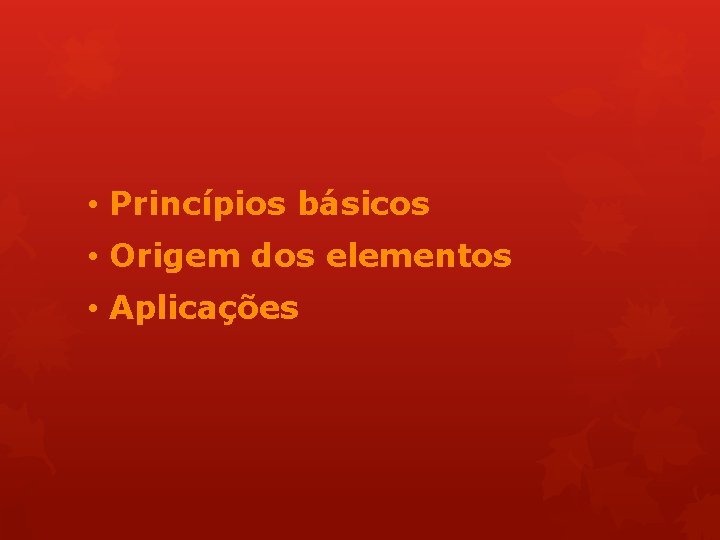 • Princípios básicos
• Origem dos elementos
• Aplicações